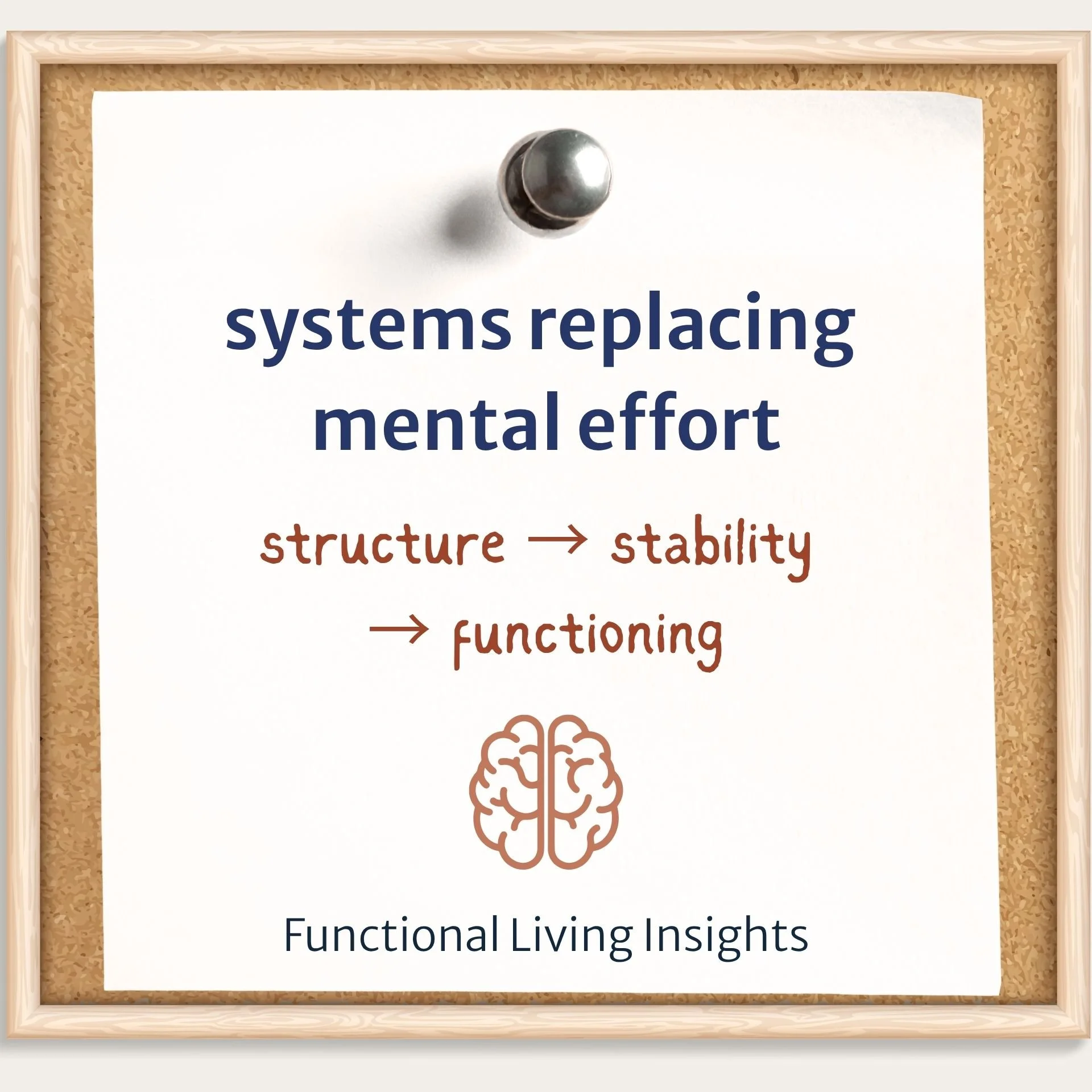 systems replacing mental effort

structure → stability → functioning

Functional Living Insights